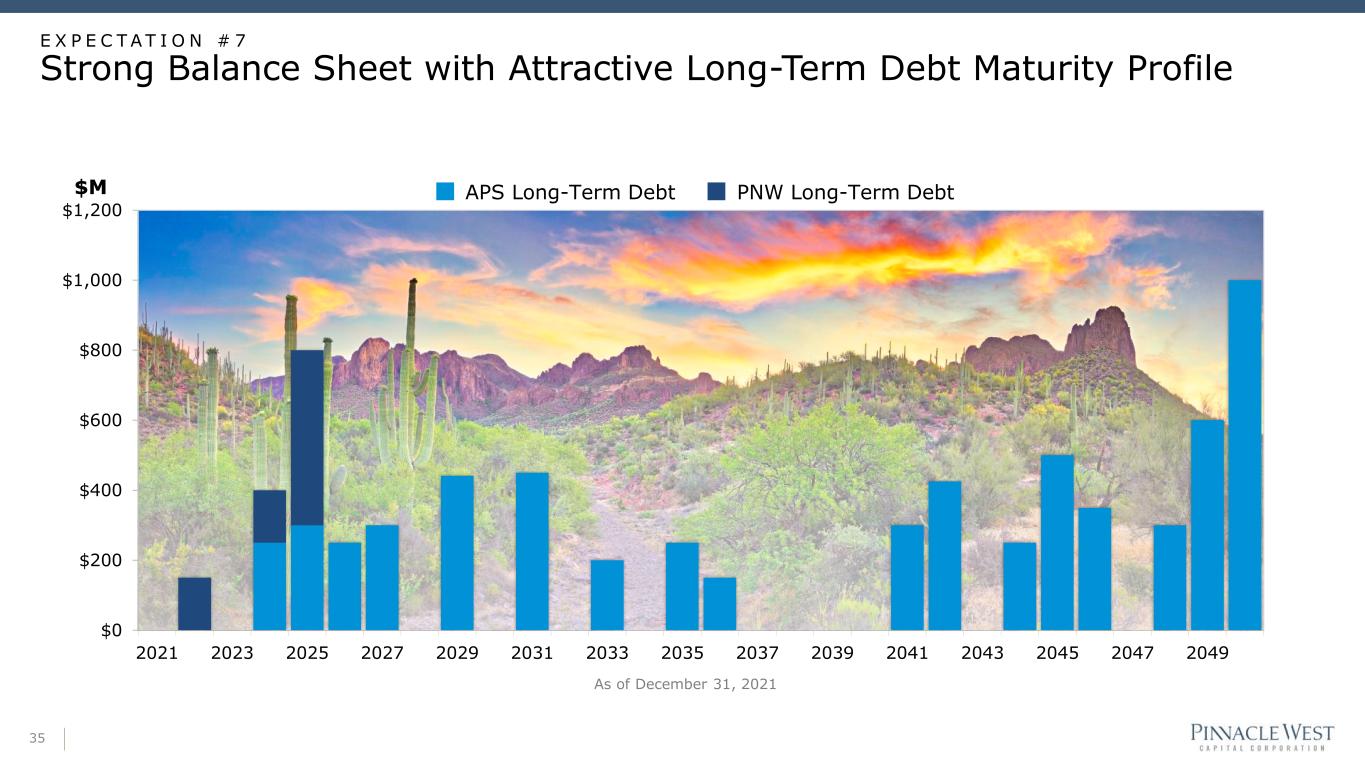 EXPECTATION #7
Strong Balance Sheet with Attractive Long-Term Debt Maturity Profile

$M
APS Long-Term Debt   PNW Long-Term Debt

$1,200
$1,000
$800
$600
$400
$200
$0

2021 2023 2025 2027 2029 2031 2033 2035 2037 2039 2041 2043 2045 2047 2049

As of December 31, 2021

35

PINNACLE WEST
CAPITAL CORPORATION